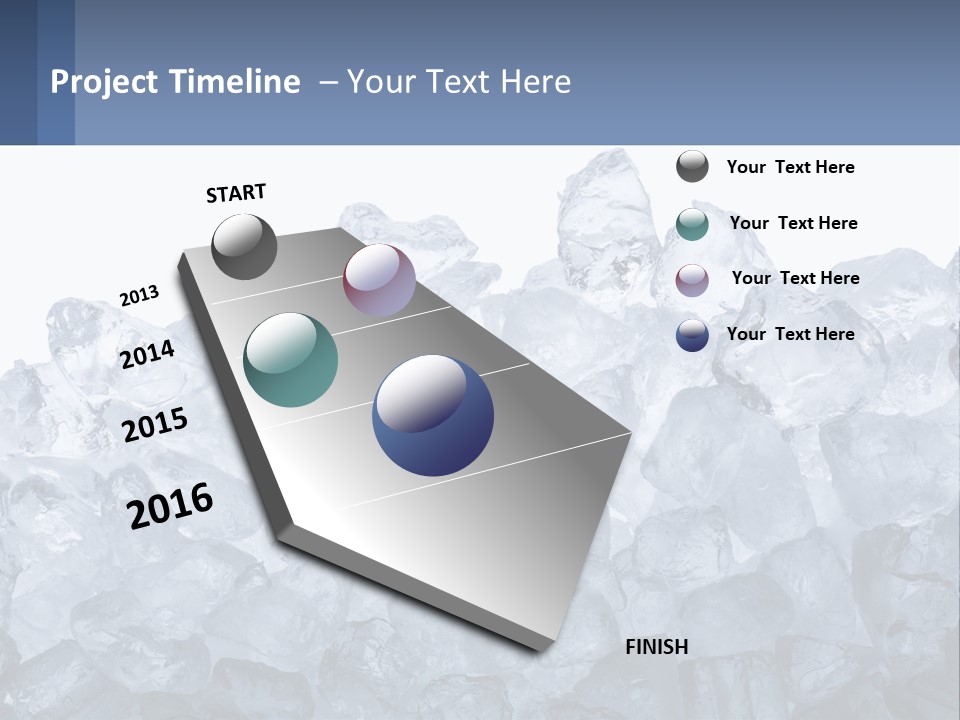 Project Timeline – Your Text Here

START

2013

2014

2015

2016

FINISH

Your Text Here

Your Text Here

Your Text Here

Your Text Here